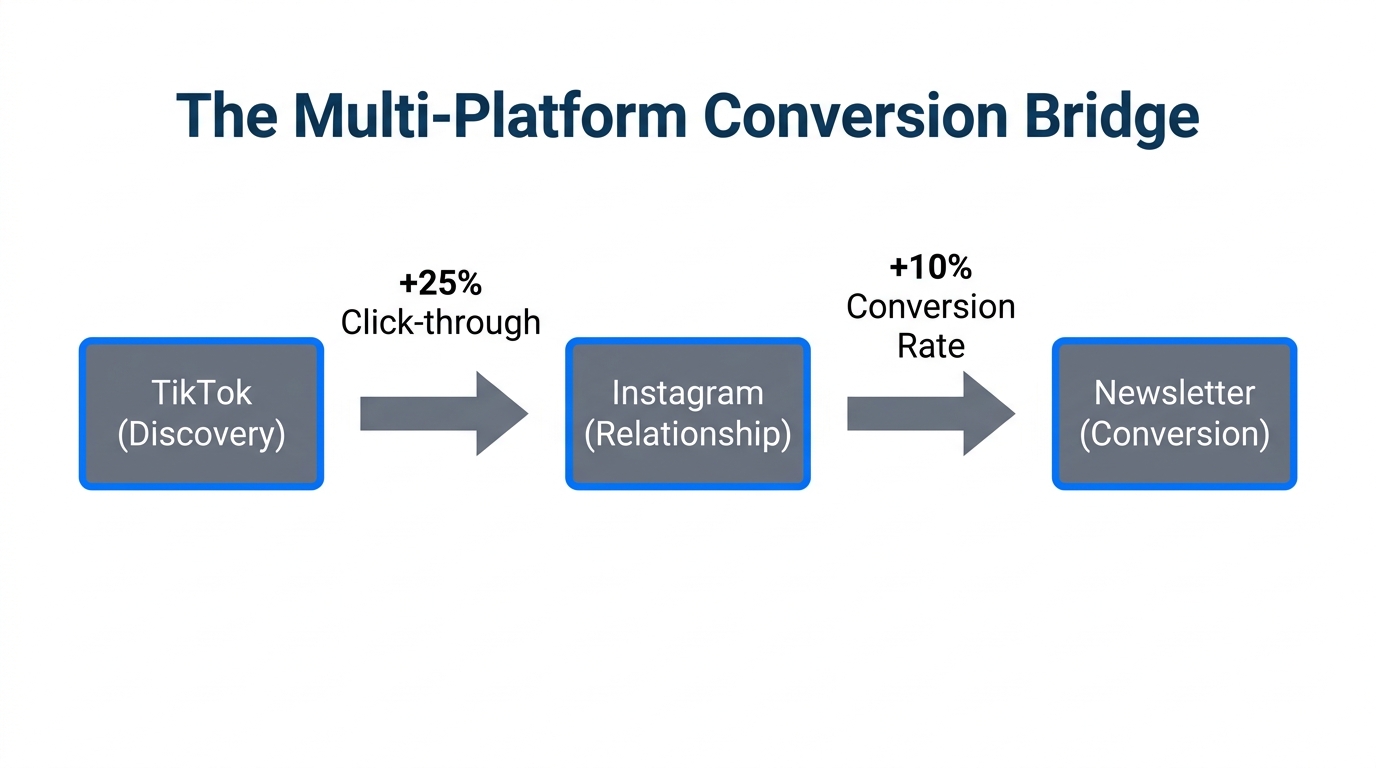 The Multi-Platform Conversion Bridge

TikTok
(Discovery)

+25%
Click-through

Instagram
(Relationship)

+10%
Conversion
Rate

Newsletter
(Conversion)